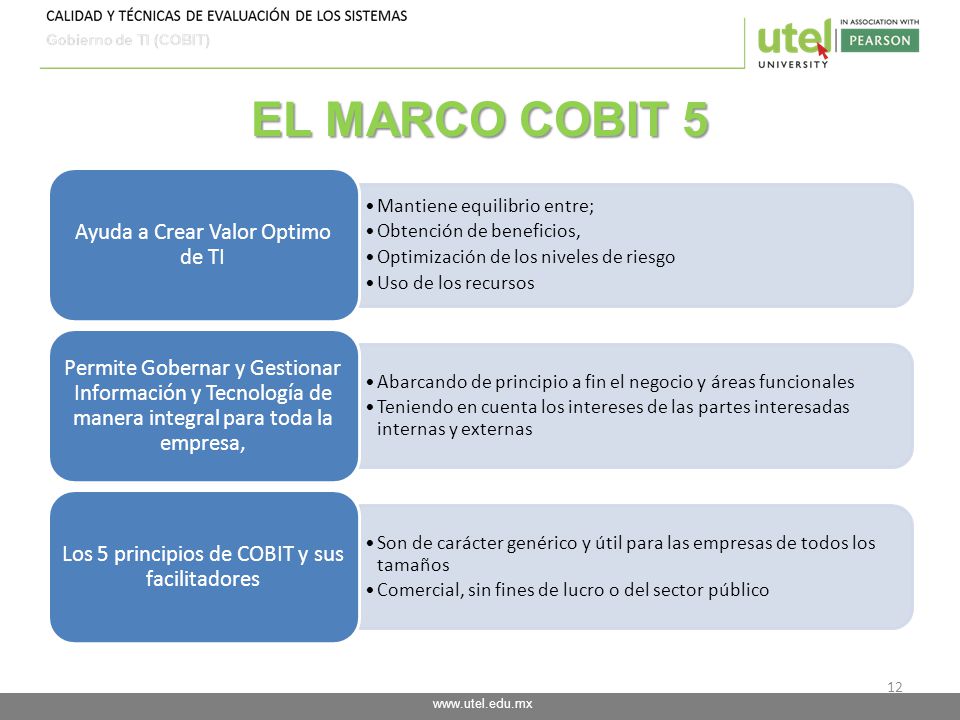 CALIDAD Y TÉCNICAS DE EVALUACIÓN DE LOS SISTEMAS
Gobierno de TI (COBIT)

utel UNIVERSITY IN ASSOCIATION WITH PEARSON

EL MARCO COBIT 5

Ayuda a Crear Valor Optimo de TI

• Mantiene equilibrio entre;
• Obtención de beneficios,
• Optimización de los niveles de riesgo
• Uso de los recursos

Permite Gobernar y Gestionar Información y Tecnología de manera integral para toda la empresa,

• Abarcando de principio a fin el negocio y áreas funcionales
• Teniendo en cuenta los intereses de las partes interesadas internas y externas

Los 5 principios de COBIT y sus facilitadores

• Son de carácter genérico y útil para las empresas de todos los tamaños
• Comercial, sin fines de lucro o del sector público

12

www.utel.edu.mx